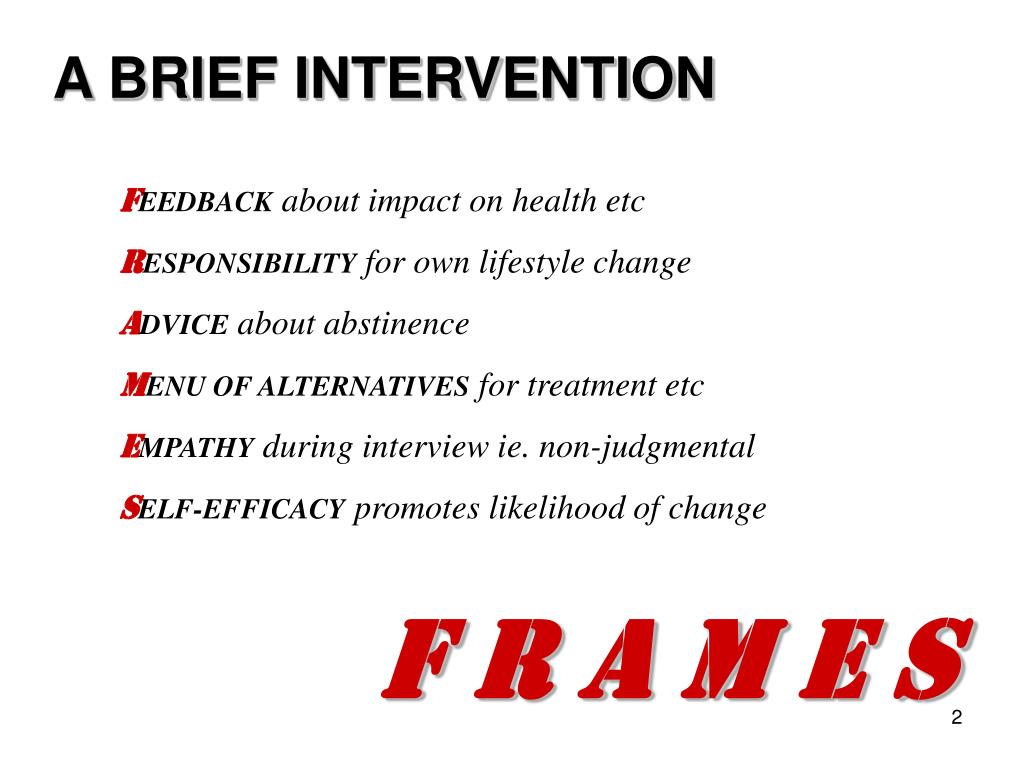 A BRIEF INTERVENTION

FEEDBACK about impact on health etc

RESPONSIBILITY for own lifestyle change

ADVICE about abstinence

MENU OF ALTERNATIVES for treatment etc

EMPATHY during interview ie. non-judgmental

SELF-EFFICACY promotes likelihood of change

F R A M E S

2